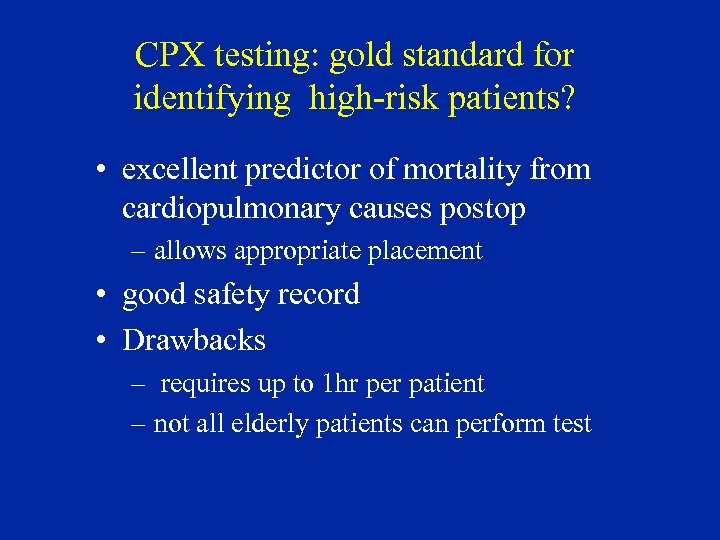 CPX testing: gold standard for identifying high-risk patients?

• excellent predictor of mortality from cardiopulmonary causes postop
– allows appropriate placement
• good safety record
• Drawbacks
– requires up to 1hr per patient
– not all elderly patients can perform test